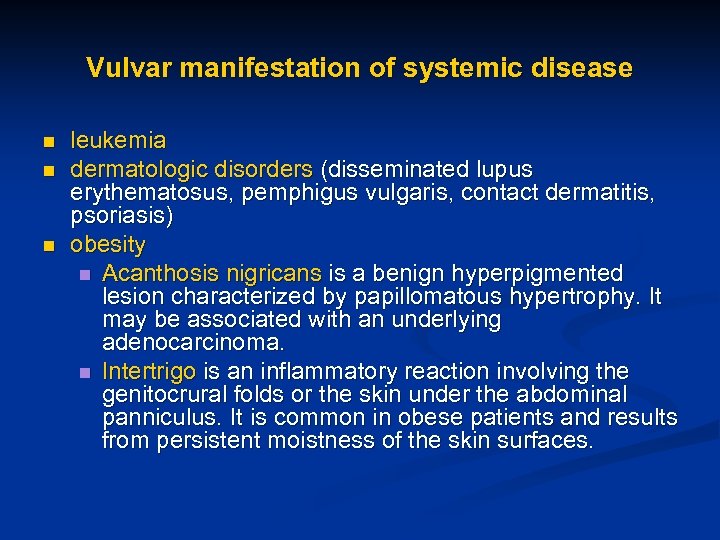 Vulvar manifestation of systemic disease

- leukemia
- dermatologic disorders (disseminated lupus erythematosus, pemphigus vulgaris, contact dermatitis, psoriasis)
- obesity
  - Acanthosis nigricans is a benign hyperpigmented lesion characterized by papillomatous hypertrophy. It may be associated with an underlying adenocarcinoma.
  - Intertrigo is an inflammatory reaction involving the genitocrural folds or the skin under the abdominal panniculus. It is common in obese patients and results from persistent moistness of the skin surfaces.